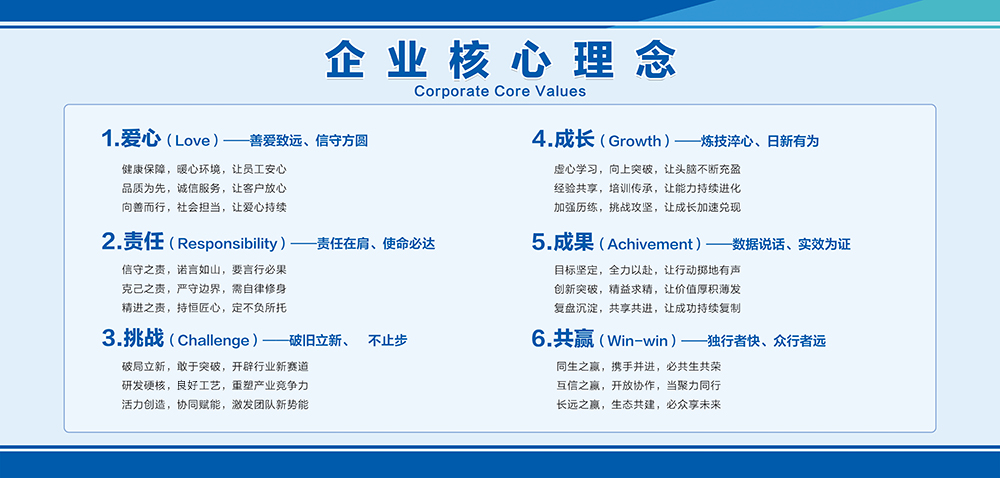 企业核心理念
Corporate Core Values

1.爱心（Love）——善爱致远、信守方圆

健康保障，暖心环境，让员工安心
品质为先，诚信服务，让客户放心
向善而行，社会担当，让爱心持续

2.责任（Responsibility）——责任在肩、使命必达

信守之责，诺言如山，要言行必果
克己之责，严守边界，需自律修身
精进之责，持恒匠心，定不负所托

3.挑战（Challenge）——破旧立新、 不止步

破局立新，敢于突破，开辟行业新赛道
研发硬核，良好工艺，重塑产业竞争力
活力创造，协同赋能，激发团队新势能

4.成长（Growth）——炼技淬心、日新有为

虚心学习，向上突破，让头脑不断充盈
经验共享，培训传承，让能力持续进化
加强历练，挑战攻坚，让成长加速兑现

5.成果（Achivement）——数据说话、实效为证

目标坚定，全力以赴，让行动掷地有声
创新突破，精益求精，让价值厚积薄发
复盘沉淀，共享共进，让成功持续复制

6.共赢（Win-win）——独行者快、众行者远

同生之赢，携手并进，必共生共荣
互信之赢，开放协作，当聚力同行
长远之赢，生态共建，必众享未来